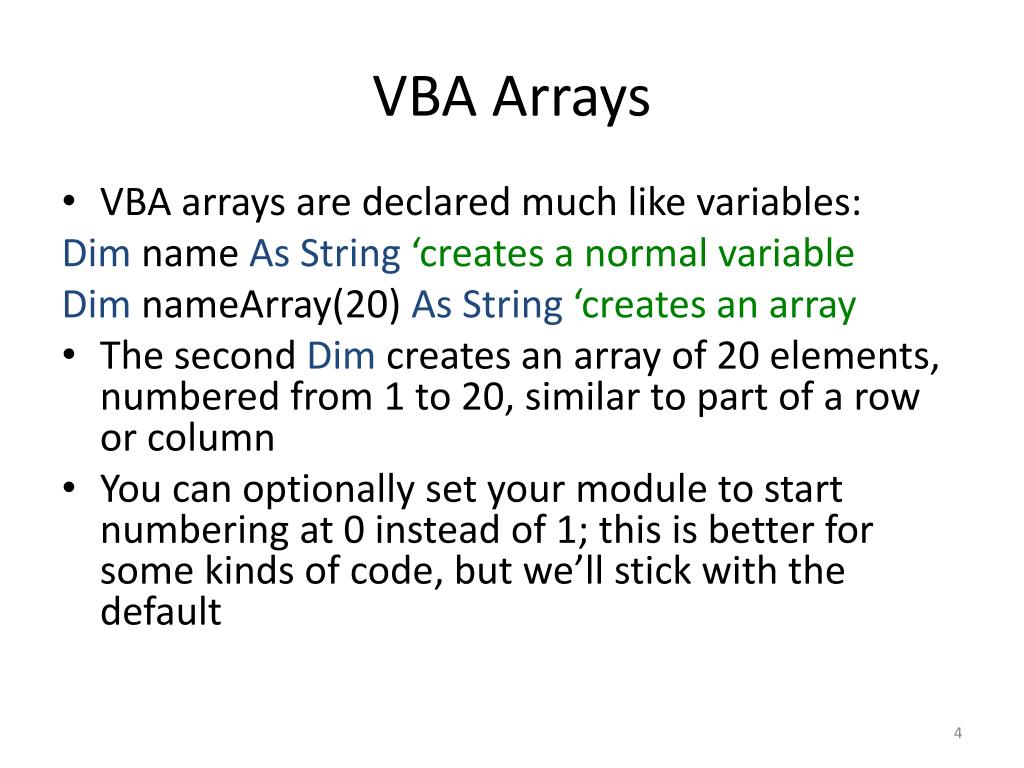 VBA Arrays

• VBA arrays are declared much like variables:

Dim name As String ‘creates a normal variable

Dim nameArray(20) As String ‘creates an array

• The second Dim creates an array of 20 elements, numbered from 1 to 20, similar to part of a row or column

• You can optionally set your module to start numbering at 0 instead of 1; this is better for some kinds of code, but we’ll stick with the default

4